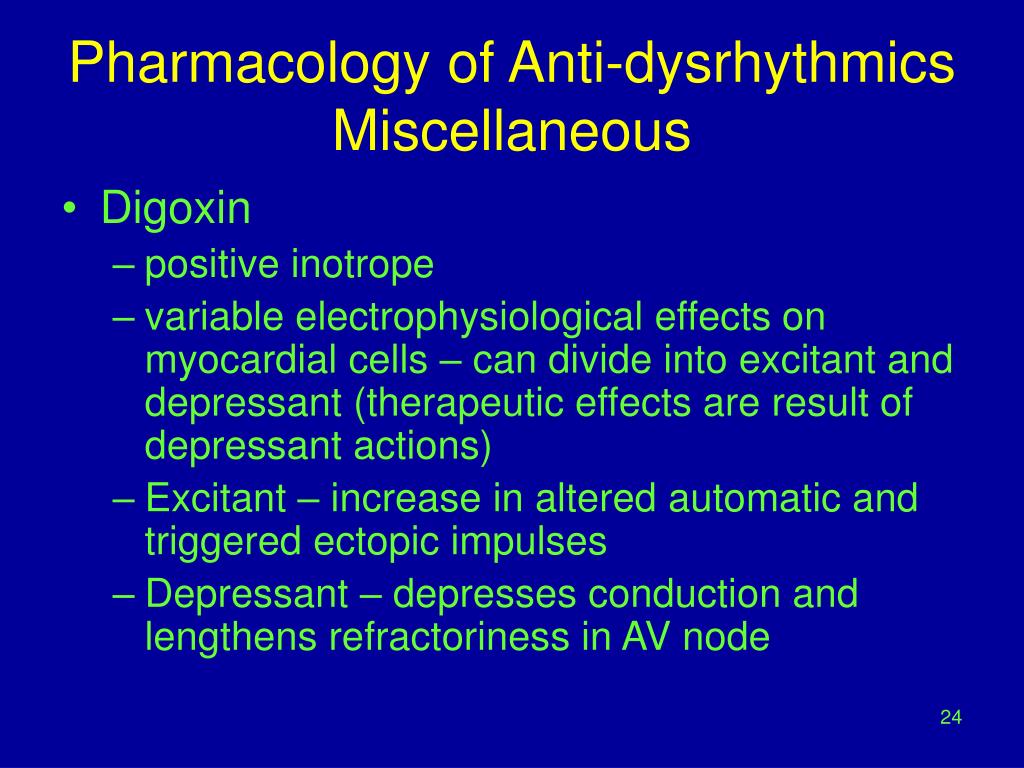 Pharmacology of Anti-dysrhythmics
Miscellaneous

• Digoxin
– positive inotrope
– variable electrophysiological effects on myocardial cells – can divide into excitant and depressant (therapeutic effects are result of depressant actions)
– Excitant – increase in altered automatic and triggered ectopic impulses
– Depressant – depresses conduction and lengthens refractoriness in AV node

24